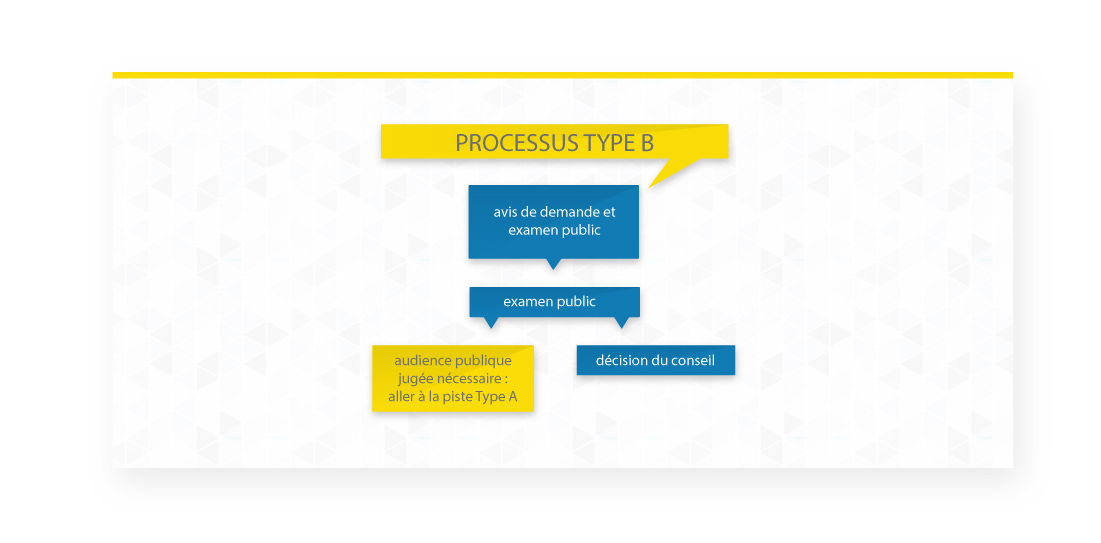 PROCESSUS TYPE B

avis de demande et examen public

examen public

audience publique jugée nécessaire : aller à la piste Type A

décision du conseil